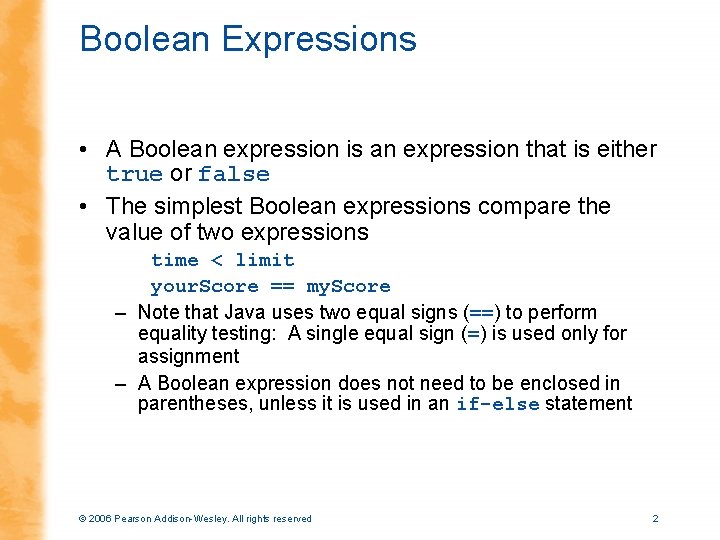 Boolean Expressions

• A Boolean expression is an expression that is either true or false

• The simplest Boolean expressions compare the value of two expressions

time < limit

yourScore == myScore

– Note that Java uses two equal signs (==) to perform equality testing: A single equal sign (=) is used only for assignment

– A Boolean expression does not need to be enclosed in parentheses, unless it is used in an if-else statement

© 2006 Pearson Addison-Wesley. All rights reserved

2